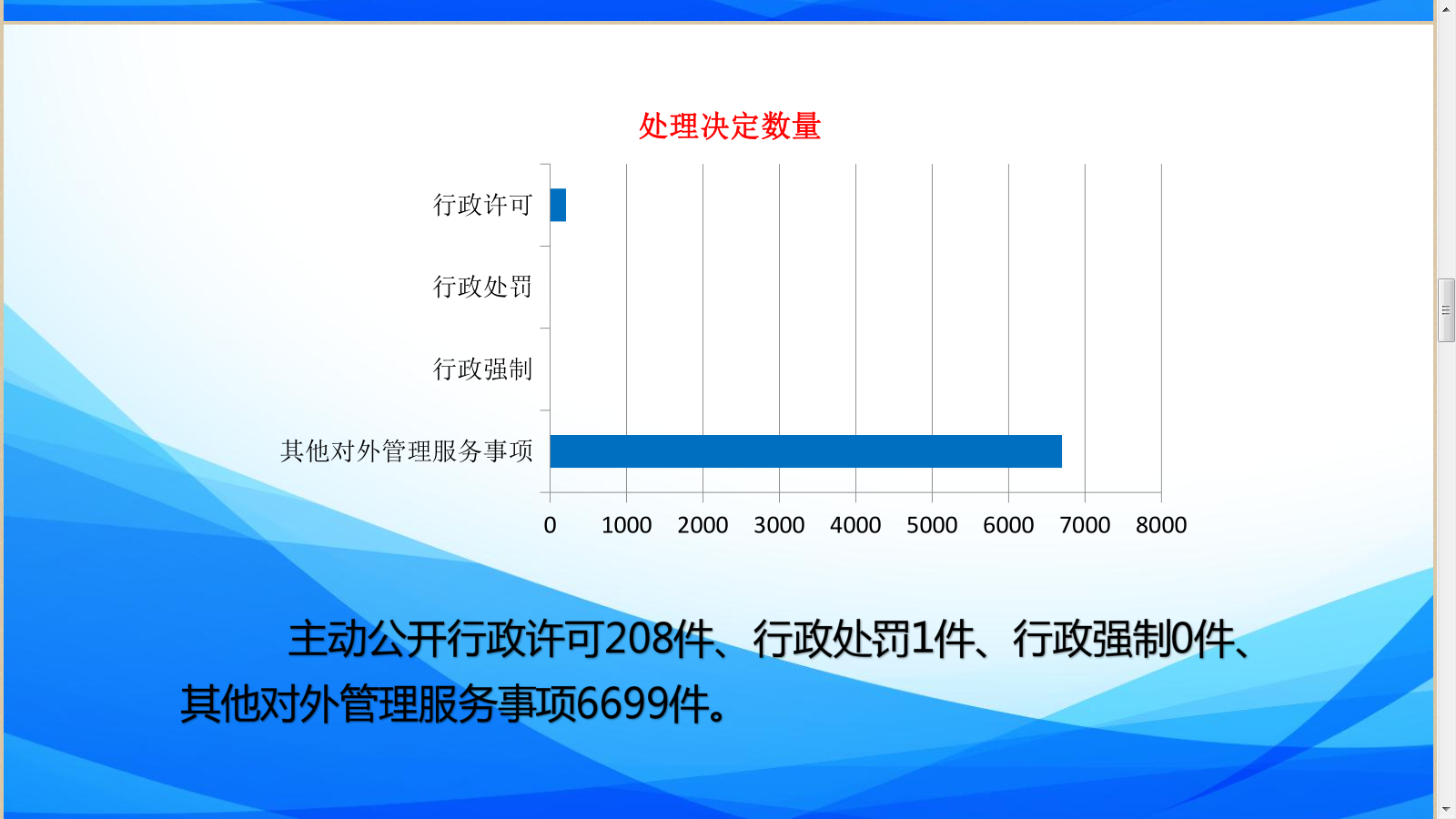 处理决定数量

行政许可
行政处罚
行政强制
其他对外管理服务事项

0 1000 2000 3000 4000 5000 6000 7000 8000

主动公开行政许可208件、行政处罚1件、行政强制0件、其他对外管理服务事项6699件。